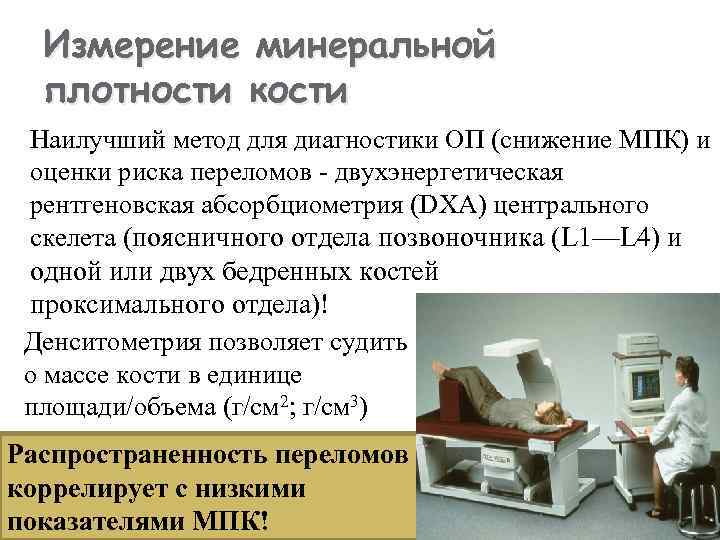 Измерение минеральной плотности кости

Наилучший метод для диагностики ОП (снижение МПК) и оценки риска переломов - двухэнергетическая рентгеновская абсорбциометрия (DXA) центрального скелета (поясничного отдела позвоночника (L1—L4) и одной или двух бедренных костей проксимального отдела)!

Денситометрия позволяет судить о массе кости в единице площади/объема (г/см$^2$; г/см$^3$)

Распространенность переломов коррелирует с низкими показателями МПК!